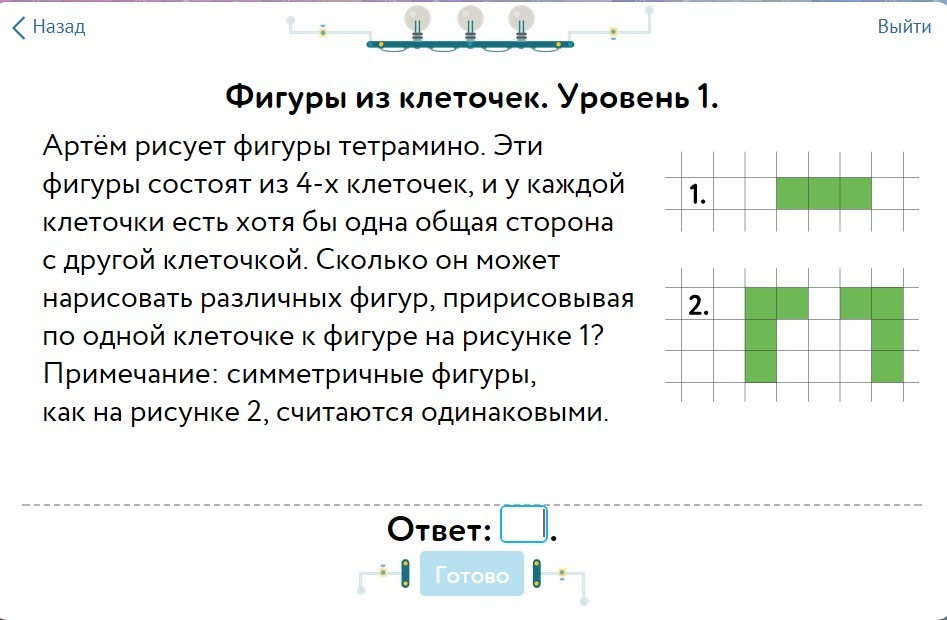 Назад

Выйти

Фигуры из клеточек. Уровень 1.

Артём рисует фигуры тетрамино. Эти фигуры состоят из 4-х клеточек, и у каждой клеточки есть хотя бы одна общая сторона с другой клеточкой. Сколько он может нарисовать различных фигур, пририсовывая по одной клеточке к фигуре на рисунке 1? Примечание: симметричные фигуры, как на рисунке 2, считаются одинаковыми.

1.

2.

Ответ: .

Готово